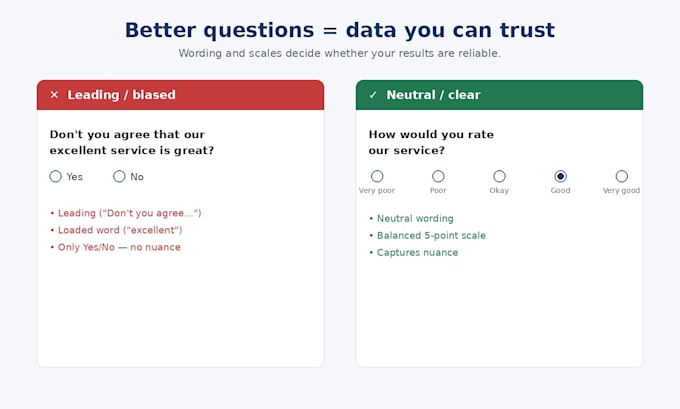 Better questions = data you can trust

Wording and scales decide whether your results are reliable.

× Leading / biased

Don't you agree that our excellent service is great?

Yes No

• Leading ("Don't you agree...")
• Loaded word ("excellent")
• Only Yes/No — no nuance

✓ Neutral / clear

How would you rate our service?

Very poor Poor Okay Good Very good

• Neutral wording
• Balanced 5-point scale
• Captures nuance